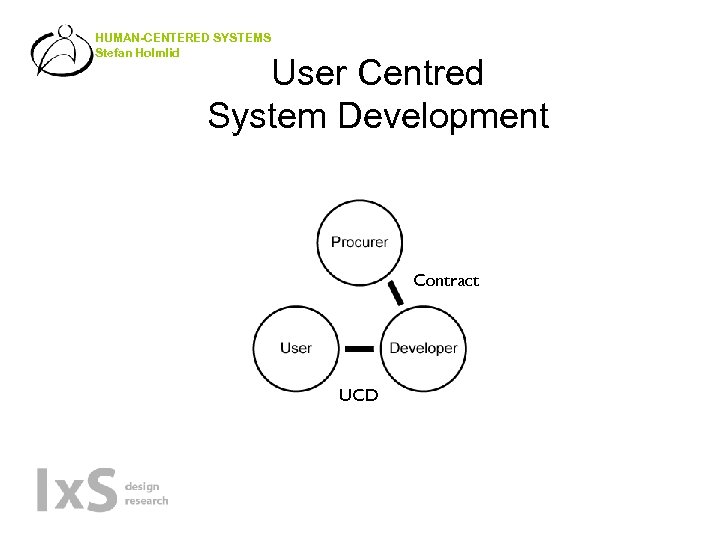 HUMAN-CENTERED SYSTEMS
Stefan Holmlid

User Centred
System Development

Procurer

Contract

User

Developer

UCD

IxS design research